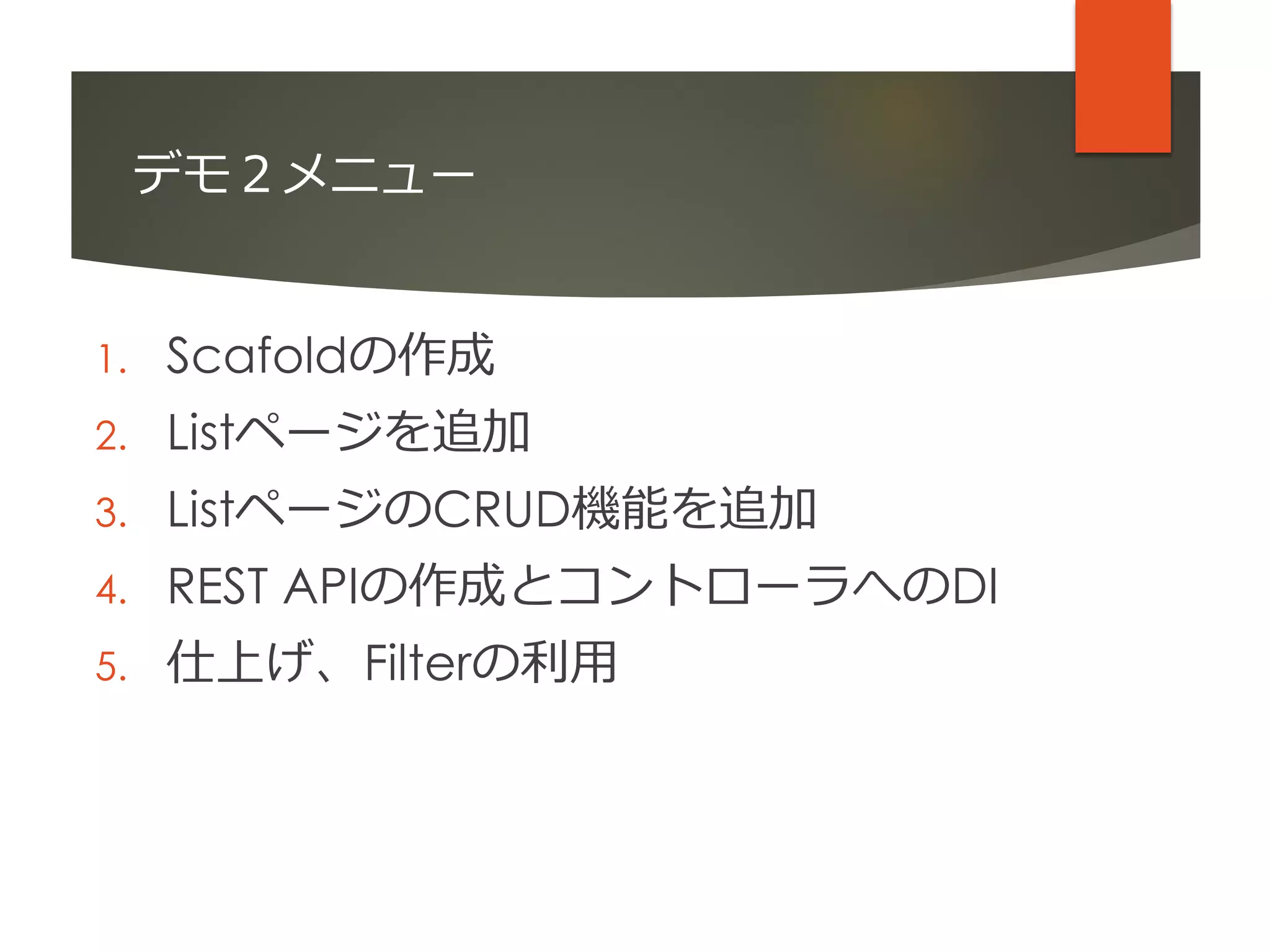 デモ２メニュー

1. Scafoldの作成
2. Listページを追加
3. ListページのCRUD機能を追加
4. REST APIの作成とコントローラへのDI
5. 仕上げ、Filterの利用